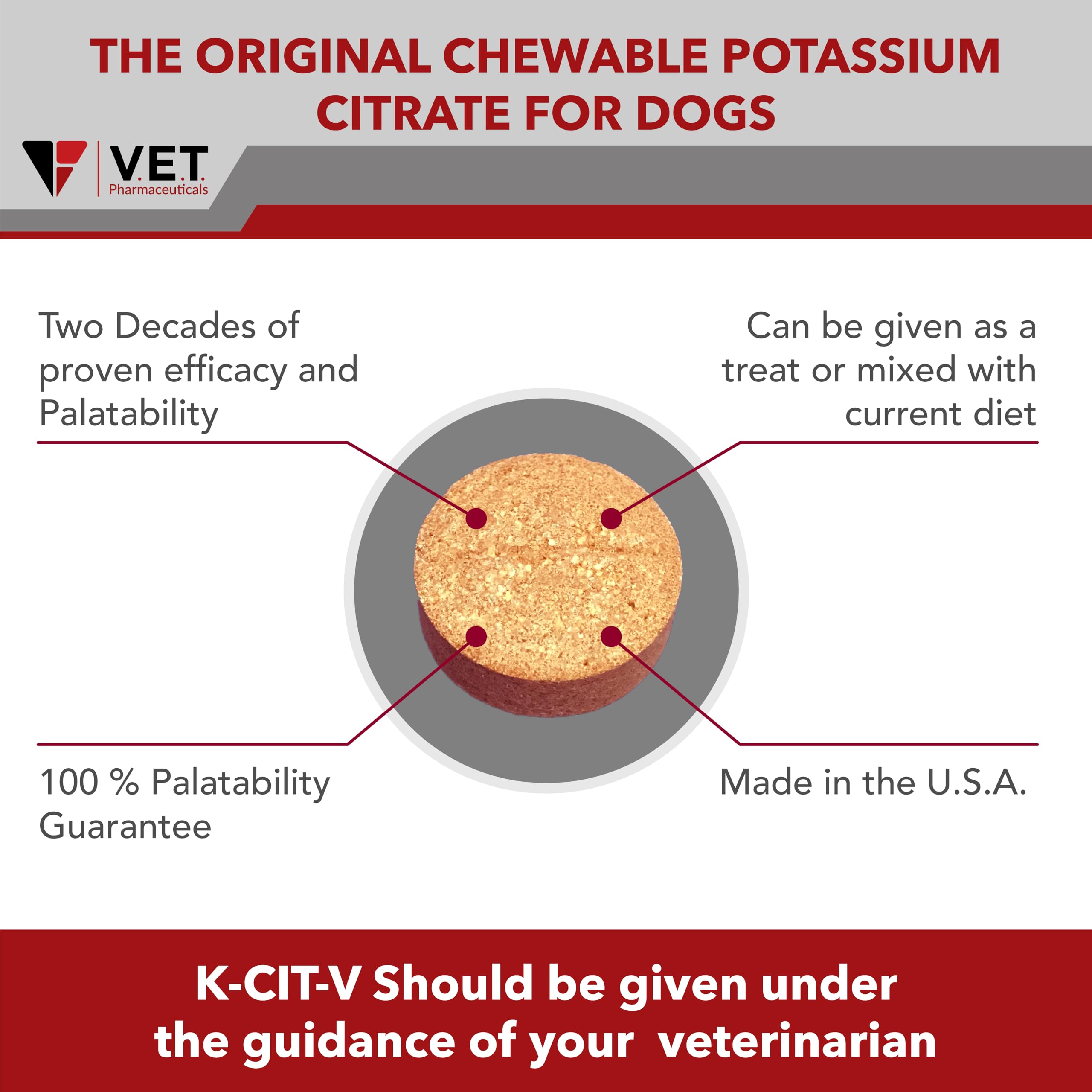 THE ORIGINAL CHEWABLE POTASSIUM CITRATE FOR DOGS

V.E.T. Pharmaceuticals

Two Decades of proven efficacy and Palatability

Can be given as a treat or mixed with current diet

100 % Palatability Guarantee

Made in the U.S.A.

K-CIT-V Should be given under the guidance of your veterinarian